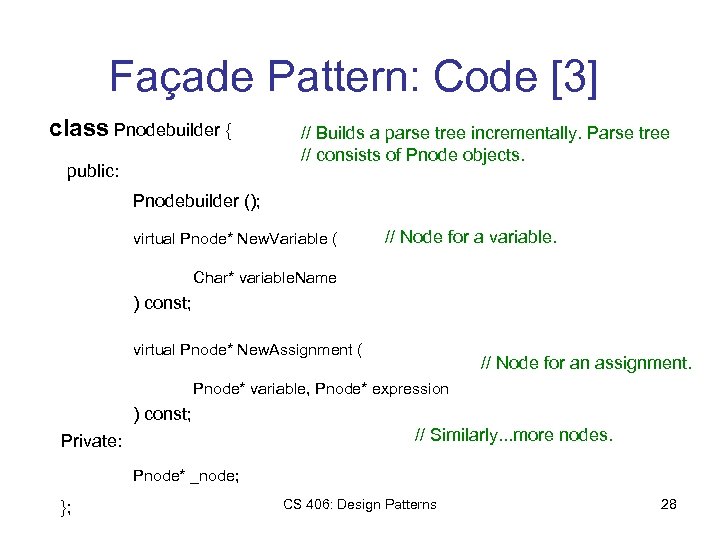 Façade Pattern: Code [3]

class Pnodebuilder {

// Builds a parse tree incrementally. Parse tree
// consists of Pnode objects.

public:

Pnodebuilder ();

virtual Pnode* NewVariable (

// Node for a variable.

Char* variableName

) const;

virtual Pnode* NewAssignment (

// Node for an assignment.

Pnode* variable, Pnode* expression

) const;

Private:

// Similarly...more nodes.

Pnode* _node;

};

CS 406: Design Patterns

28